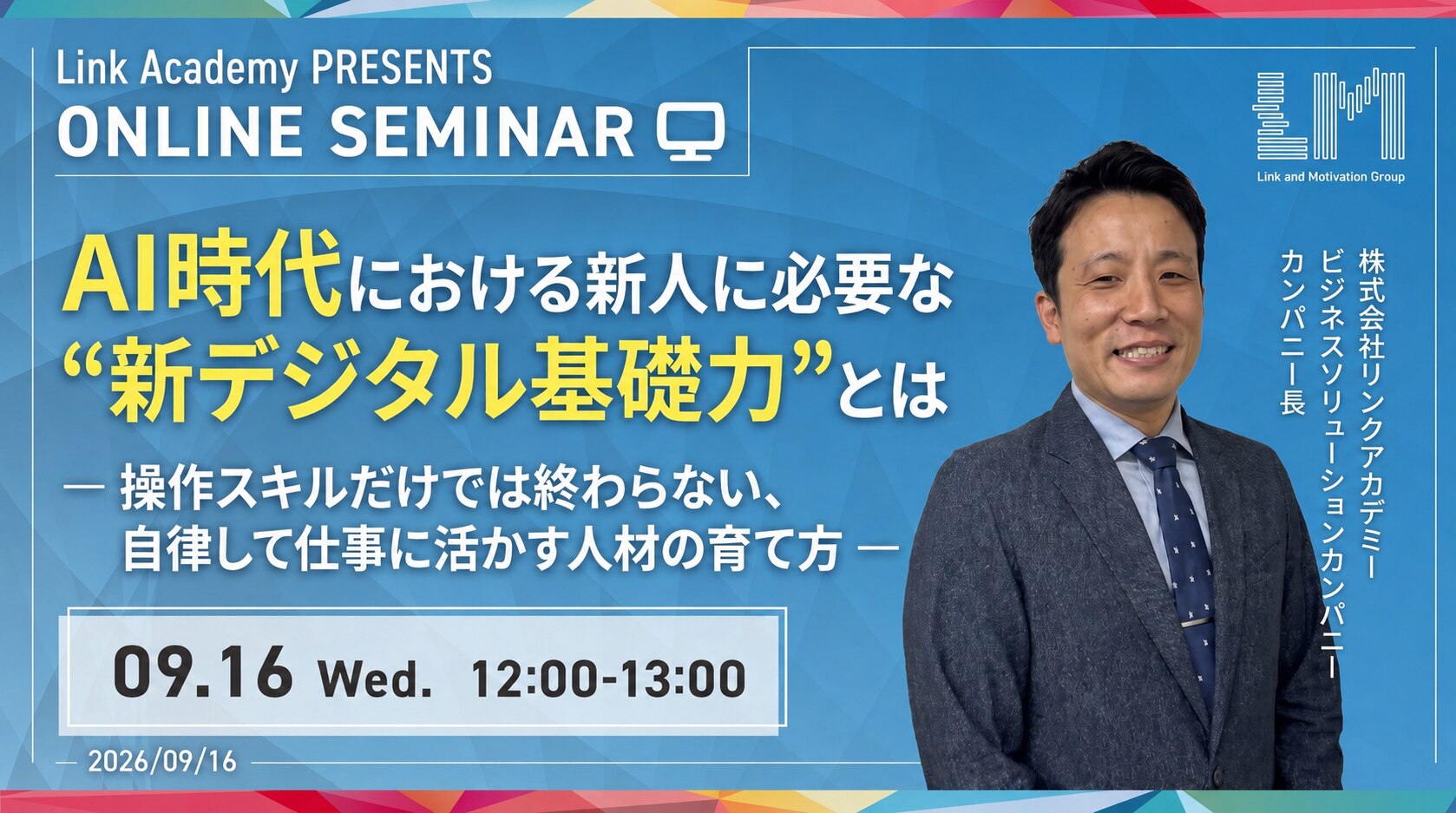 Link Academy PRESENTS
ONLINE SEMINAR

Link and Motivation Group

AI時代における新人に必要な
“新デジタル基礎力”とは

— 操作スキルだけでは終わらない、
自律して仕事に活かす人材の育て方 —

株式会社リンクアカデミー
ビジネスソリューションカンパニー
カンパニー長

09.16 Wed. 12:00-13:00

2026/09/16